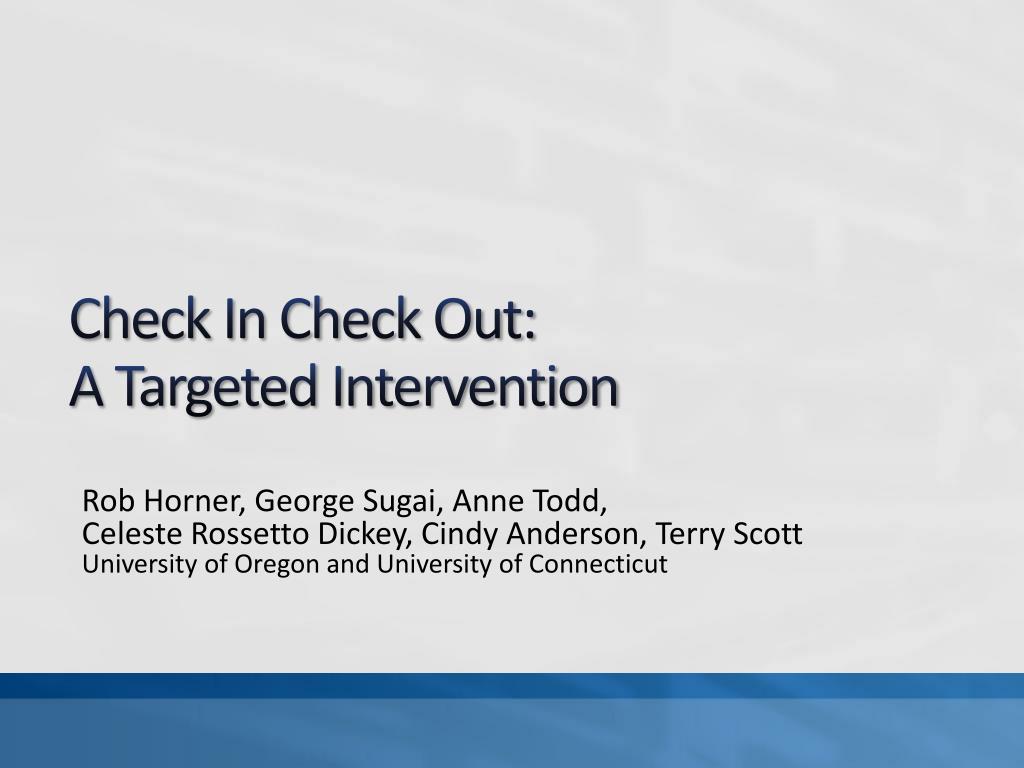 Check In Check Out:
A Targeted Intervention

Rob Horner, George Sugai, Anne Todd,
Celeste Rossetto Dickey, Cindy Anderson, Terry Scott
University of Oregon and University of Connecticut